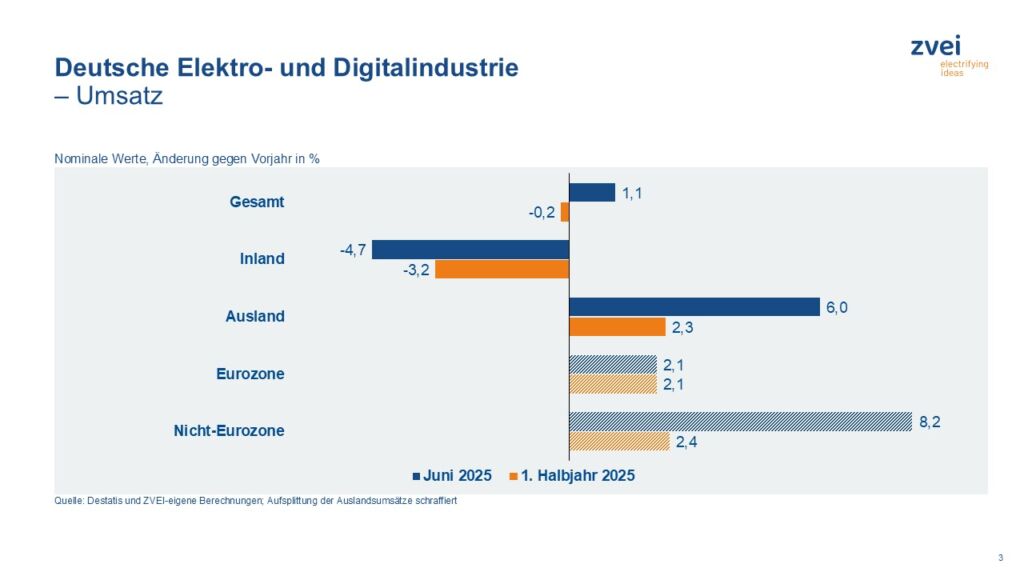 Deutsche Elektro- und Digitalindustrie
– Umsatz

zvei
electrifying ideas

Nominale Werte, Änderung gegen Vorjahr in %

Gesamt
1,1
-0,2

Inland
-4,7
-3,2

Ausland
6,0
2,3

Eurozone
2,1
2,1

Nicht-Eurozone
8,2
2,4

Juni 2025
1. Halbjahr 2025

Quelle: Destatis und ZVEI-eigene Berechnungen; Aufsplittung der Auslandsumsätze schraffiert

3